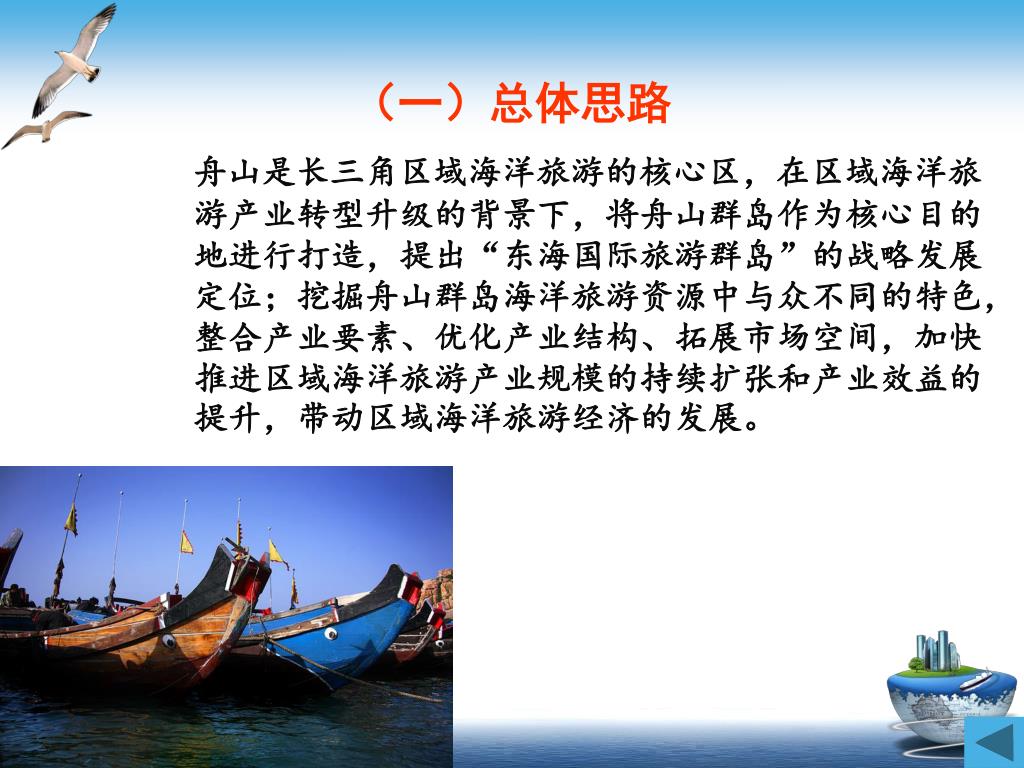 （一）总体思路

舟山是长三角区域海洋旅游的核心区，在区域海洋旅游产业转型升级的背景下，将舟山群岛作为核心目的地进行打造，提出“东海国际旅游群岛”的战略发展定位；挖掘舟山群岛海洋旅游资源中与众不同的特色，整合产业要素、优化产业结构、拓展市场空间，加快推进区域海洋旅游产业规模的持续扩张和产业效益的提升，带动区域海洋旅游经济的发展。